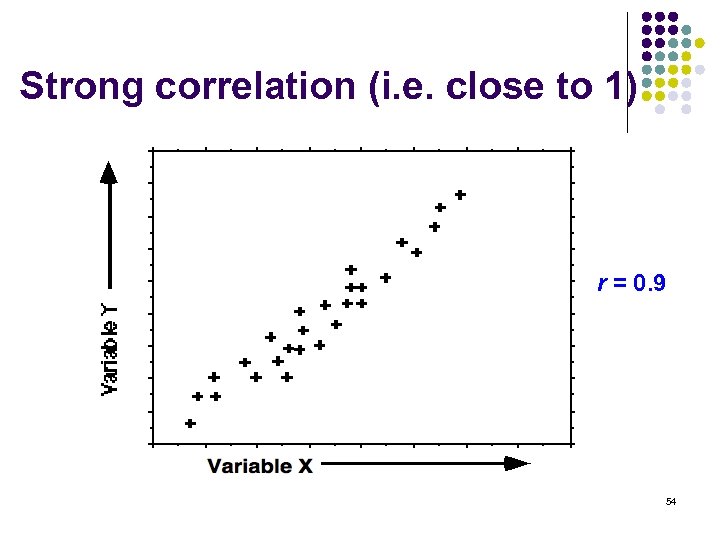 Strong correlation (i.e. close to 1)

Variable Y

Variable X

$r = 0.9$

54